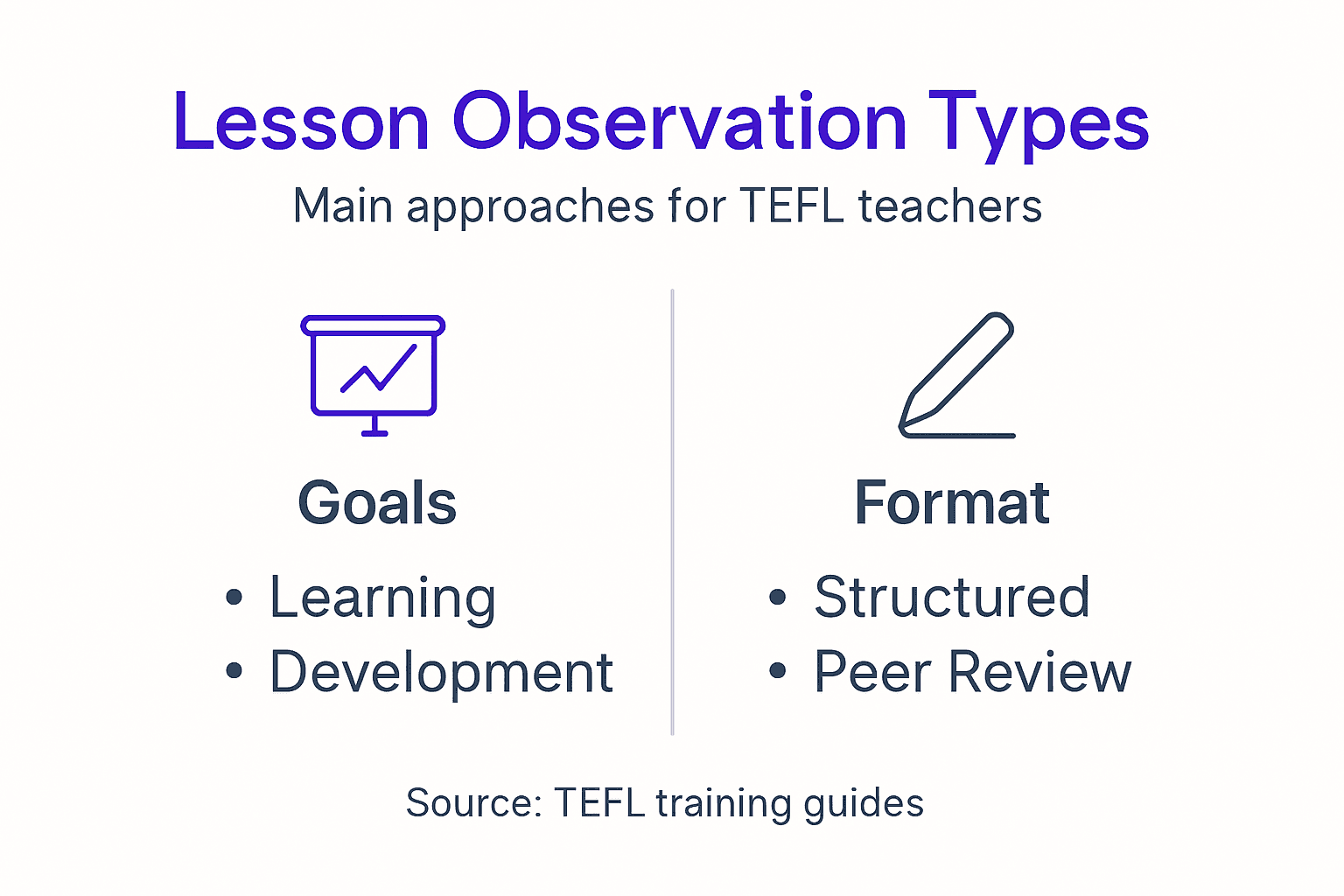 Lesson Observation Types

Main approaches for TEFL teachers

Goals

• Learning
• Development

Format

• Structured
• Peer Review

Source: TEFL training guides